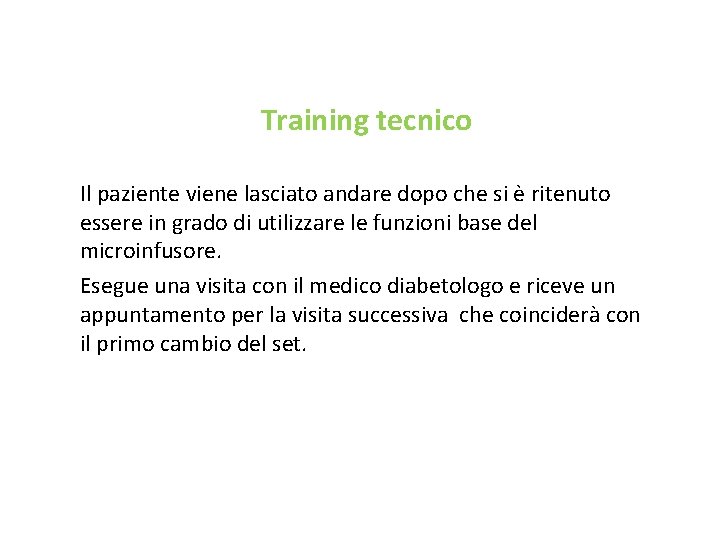 Training tecnico

Il paziente viene lasciato andare dopo che si è ritenuto essere in grado di utilizzare le funzioni base del microinfusore.

Esegue una visita con il medico diabetologo e riceve un appuntamento per la visita successiva  che coinciderà con il primo cambio del set.